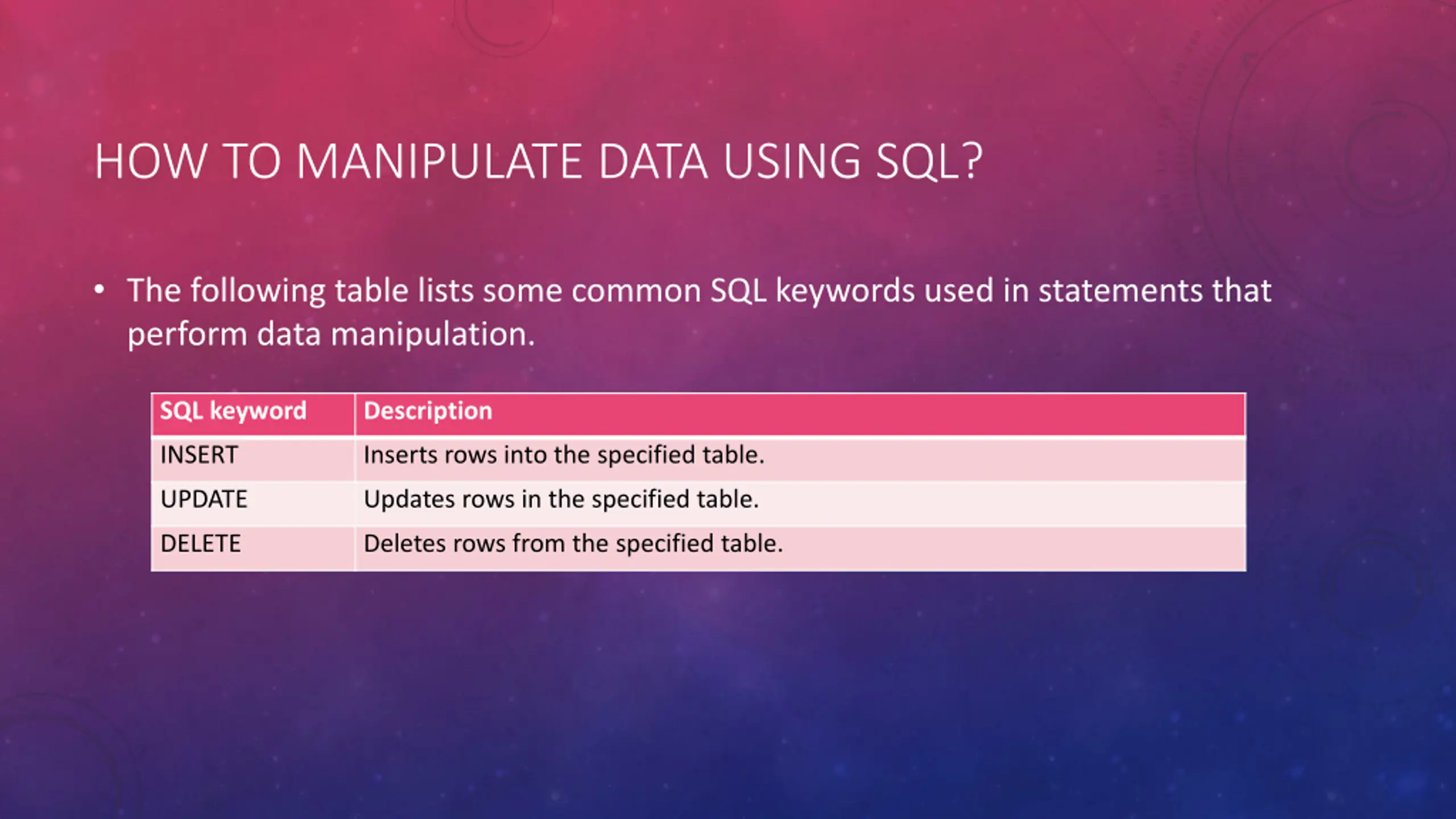 HOW TO MANIPULATE DATA USING SQL?

• The following table lists some common SQL keywords used in statements that perform data manipulation.

| SQL keyword | Description |
|---|---|
| INSERT | Inserts rows into the specified table. |
| UPDATE | Updates rows in the specified table. |
| DELETE | Deletes rows from the specified table. |